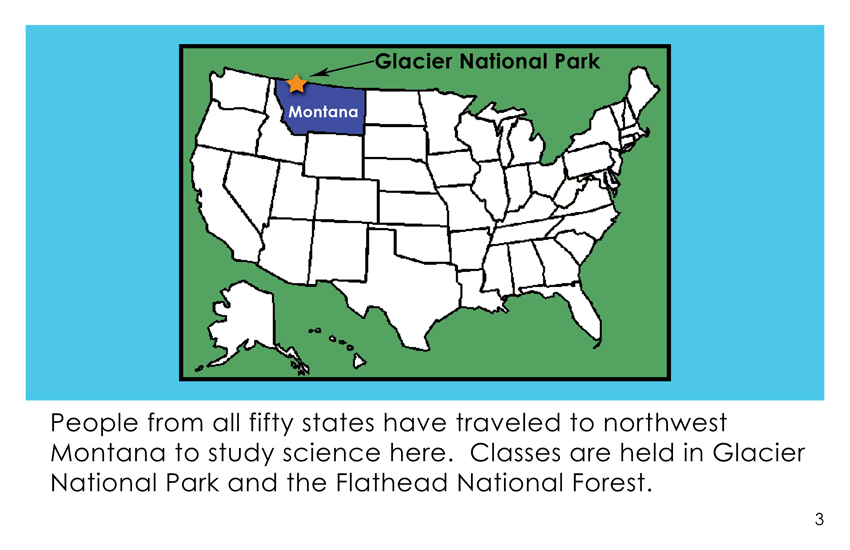 Glacier National Park

Montana

People from all fifty states have traveled to northwest Montana to study science here.  Classes are held in Glacier National Park and the Flathead National Forest.

3